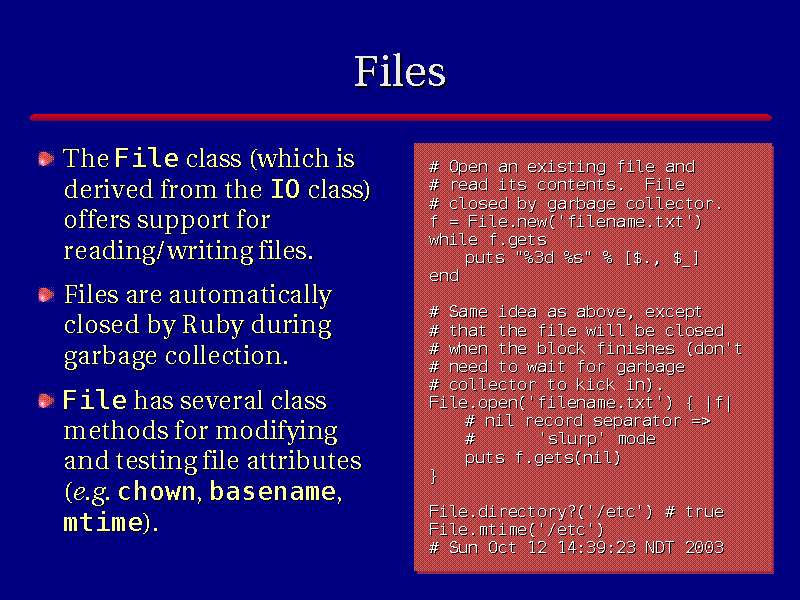 Files

The File class (which is derived from the IO class) offers support for reading/writing files.

Files are automatically closed by Ruby during garbage collection.

File has several class methods for modifying and testing file attributes (e.g. chown, basename, mtime).

# Open an existing file and
# read its contents.  File
# closed by garbage collector.
f = File.new('filename.txt')
while f.gets
    puts "%3d %s" % [$., $_]
end

# Same idea as above, except
# that the file will be closed
# when the block finishes (don't
# need to wait for garbage
# collector to kick in).
File.open('filename.txt') { |f|
    # nil record separator =>
    #       'slurp' mode
    puts f.gets(nil)
}

File.directory?('/etc') # true
File.mtime('/etc')
# Sun Oct 12 14:39:23 NDT 2003